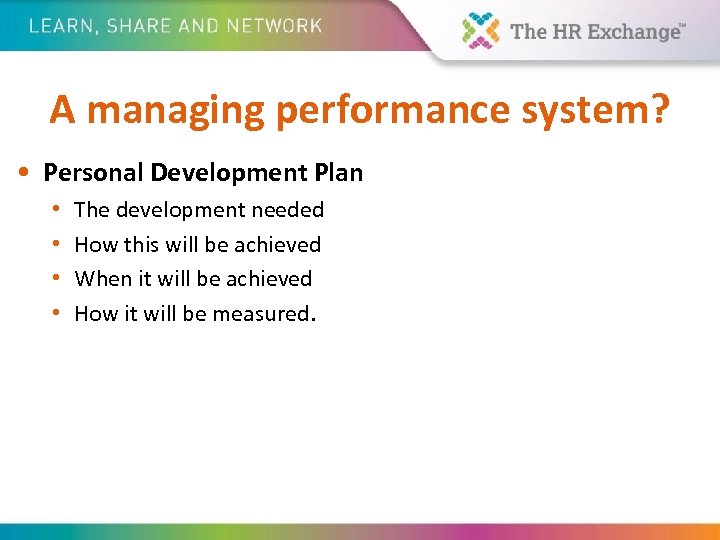 LEARN, SHARE AND NETWORK

The HR Exchange™

A managing performance system?

• Personal Development Plan
  • The development needed
  • How this will be achieved
  • When it will be achieved
  • How it will be measured.